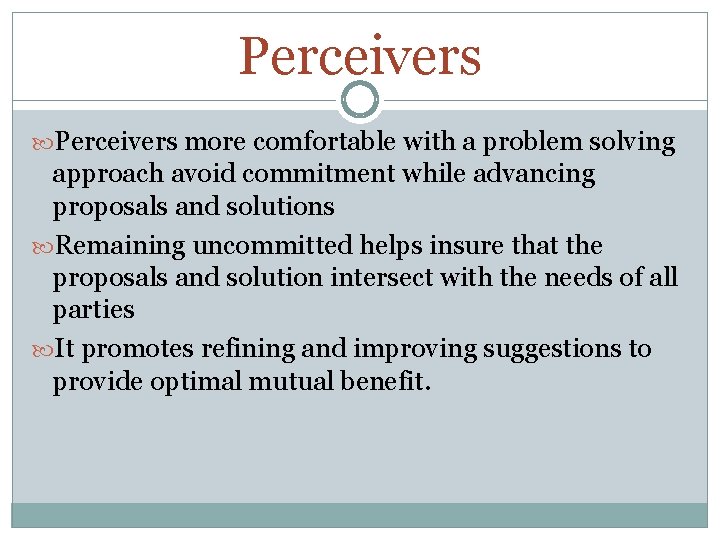 Perceivers

Perceivers more comfortable with a problem solving approach avoid commitment while advancing proposals and solutions

Remaining uncommitted helps insure that the proposals and solution intersect with the needs of all parties

It promotes refining and improving suggestions to provide optimal mutual benefit.